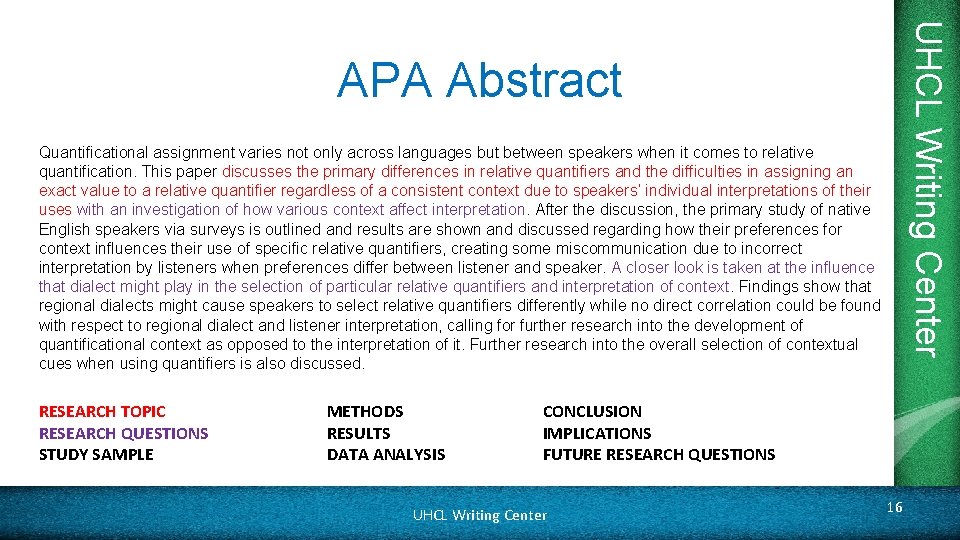 APA Abstract

Quantificational assignment varies not only across languages but between speakers when it comes to relative quantification. This paper discusses the primary differences in relative quantifiers and the difficulties in assigning an exact value to a relative quantifier regardless of a consistent context due to speakers' individual interpretations of their uses with an investigation of how various context affect interpretation. After the discussion, the primary study of native English speakers via surveys is outlined and results are shown and discussed regarding how their preferences for context influences their use of specific relative quantifiers, creating some miscommunication due to incorrect interpretation by listeners when preferences differ between listener and speaker. A closer look is taken at the influence that dialect might play in the selection of particular relative quantifiers and interpretation of context. Findings show that regional dialects might cause speakers to select relative quantifiers differently while no direct correlation could be found with respect to regional dialect and listener interpretation, calling for further research into the development of quantificational context as opposed to the interpretation of it. Further research into the overall selection of contextual cues when using quantifiers is also discussed.

RESEARCH TOPIC
RESEARCH QUESTIONS
STUDY SAMPLE

METHODS
RESULTS
DATA ANALYSIS

CONCLUSION
IMPLICATIONS
FUTURE RESEARCH QUESTIONS

UHCL Writing Center

UHCL Writing Center

16